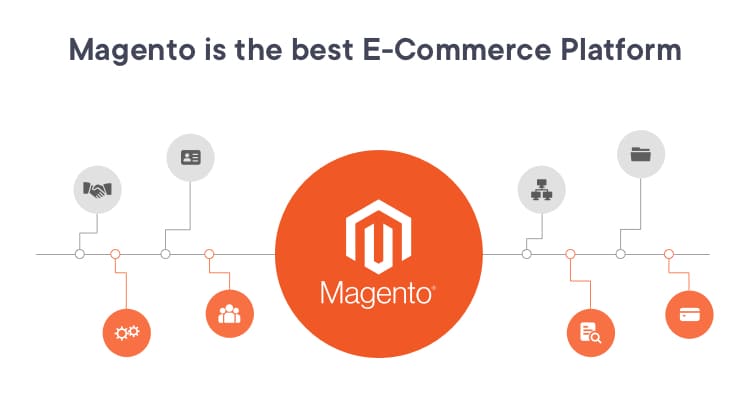 Magento is the best E-Commerce Platform

Magento®